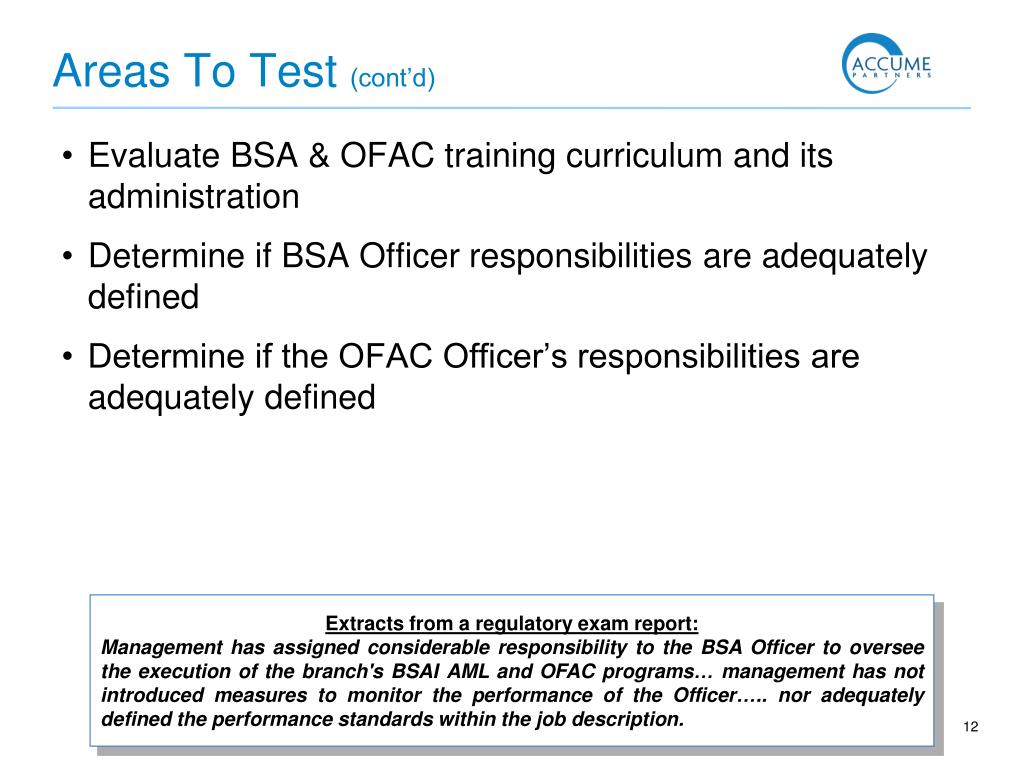 Areas To Test (cont'd)

ACCUME
PARTNERS

• Evaluate BSA & OFAC training curriculum and its administration

• Determine if BSA Officer responsibilities are adequately defined

• Determine if the OFAC Officer's responsibilities are adequately defined

Extracts from a regulatory exam report:
Management has assigned considerable responsibility to the BSA Officer to oversee the execution of the branch's BSAI AML and OFAC programs… management has not introduced measures to monitor the performance of the Officer….. nor adequately defined the performance standards within the job description.

12